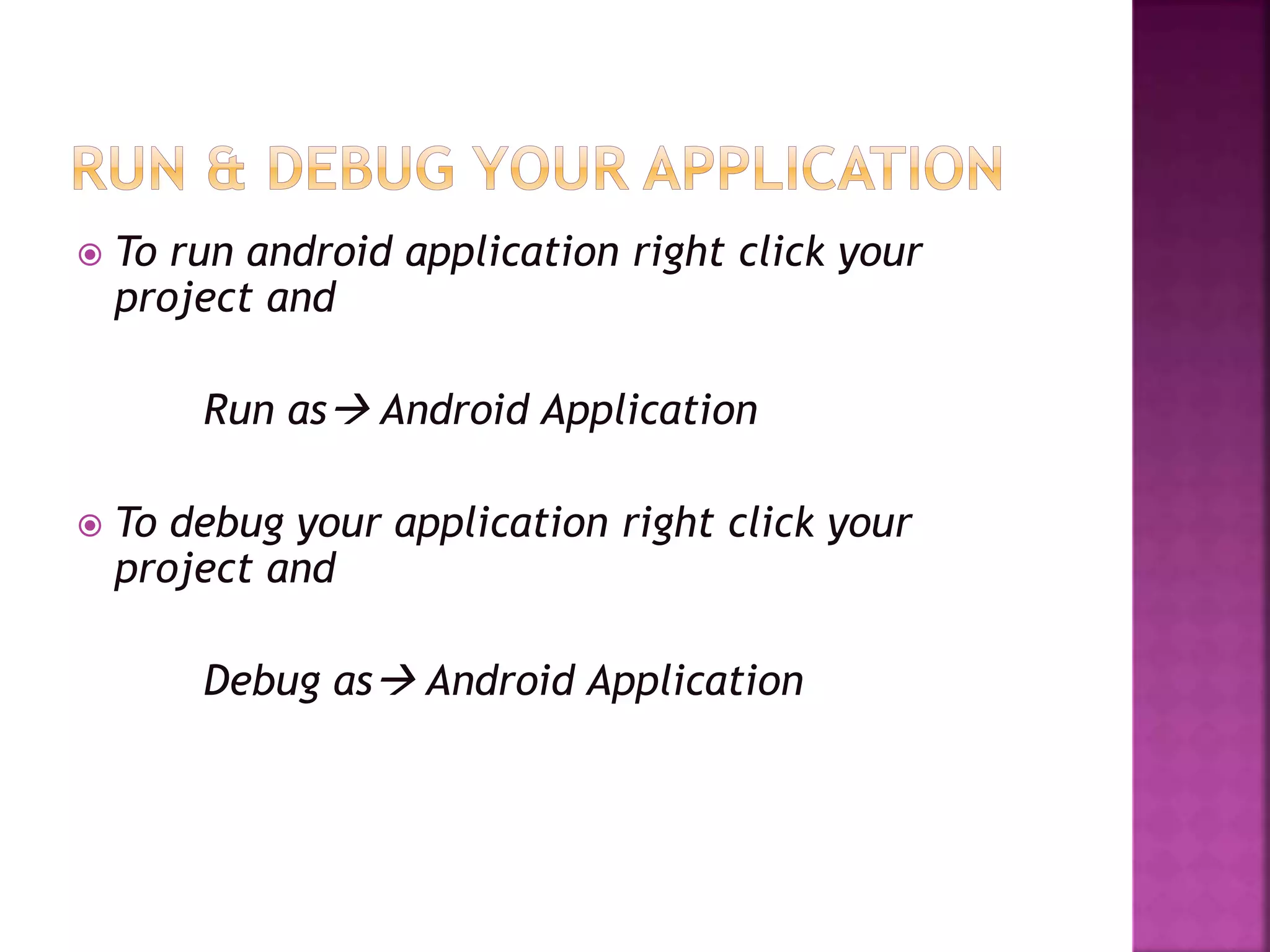 RUN & DEBUG YOUR APPLICATION

To run android application right click your project and

Run as→ Android Application

To debug your application right click your project and

Debug as→ Android Application